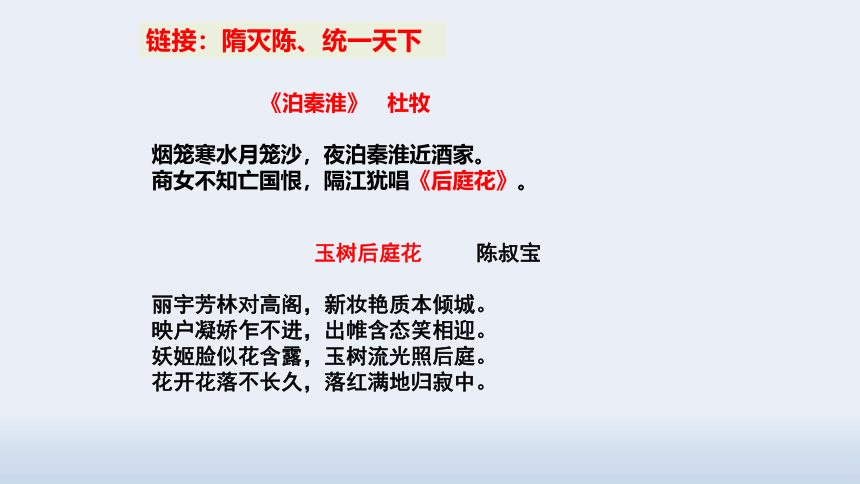 链接：隋灭陈、统一天下

《泊秦淮》 杜牧

烟笼寒水月笼沙，夜泊秦淮近酒家。
商女不知亡国恨，隔江犹唱《后庭花》。

玉树后庭花 陈叔宝

丽宇芳林对高阁，新妆艳质本倾城。
映户凝娇乍不进，出帷含态笑相迎。
妖姬脸似花含露，玉树流光照后庭。
花开花落不长久，落红满地归寂中。